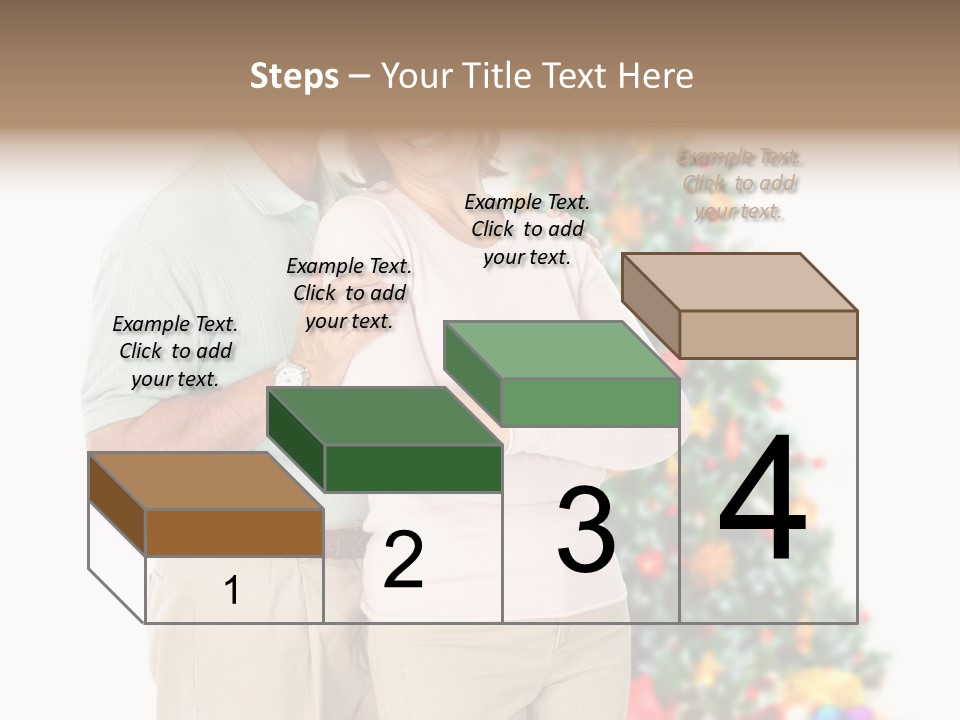 Steps – Your Title Text Here

Example Text. Click to add your text.

Example Text. Click to add your text.

Example Text. Click to add your text.

Example Text. Click to add your text.

1

2

3

4